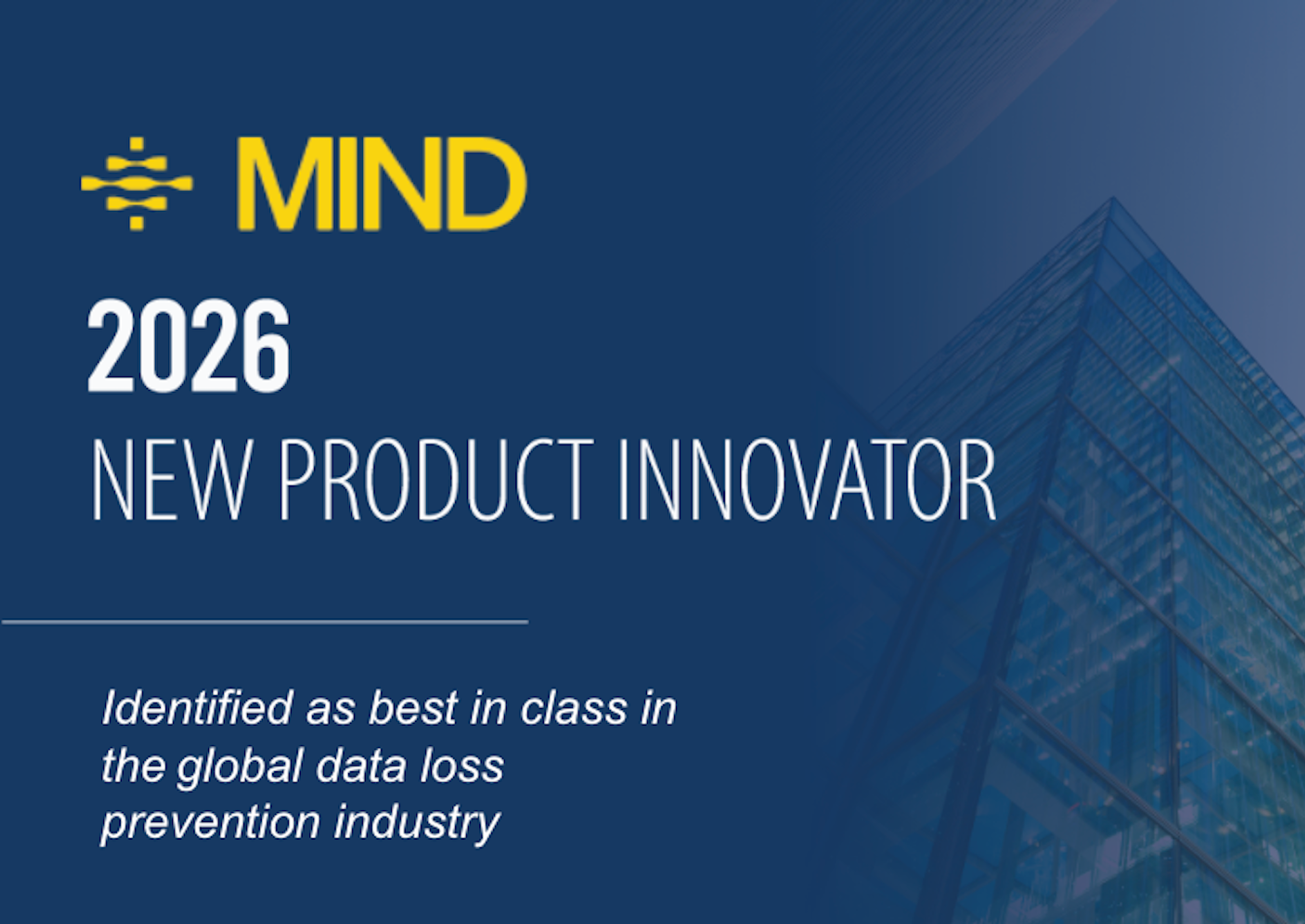 MIND

2026

NEW PRODUCT INNOVATOR

Identified as best in class in the global data loss prevention industry